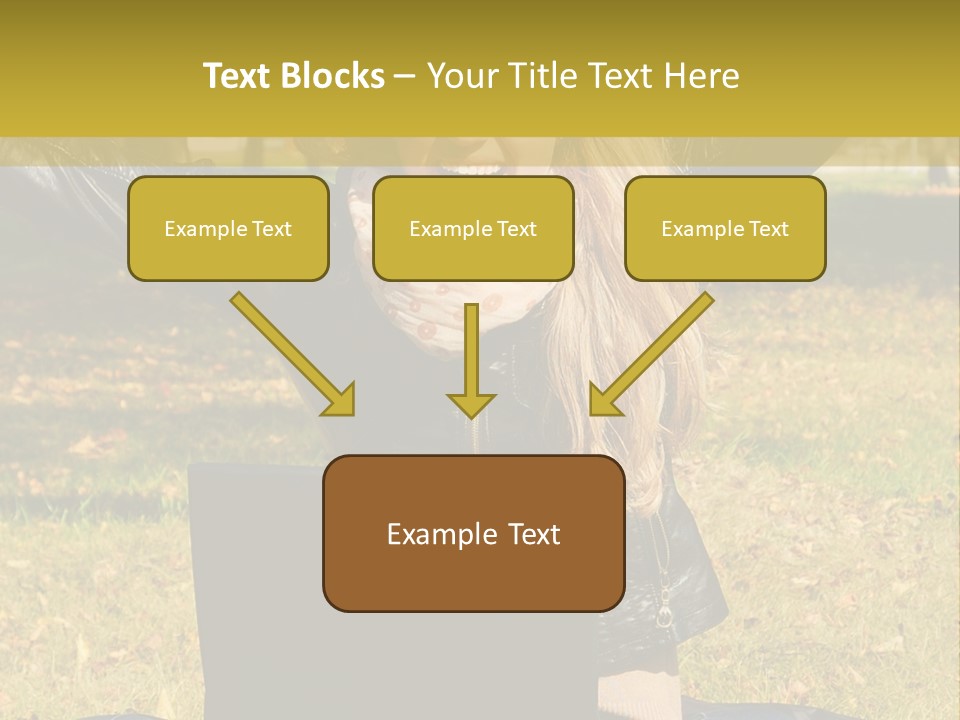 Text Blocks – Your Title Text Here

Example Text

Example Text

Example Text

Example Text